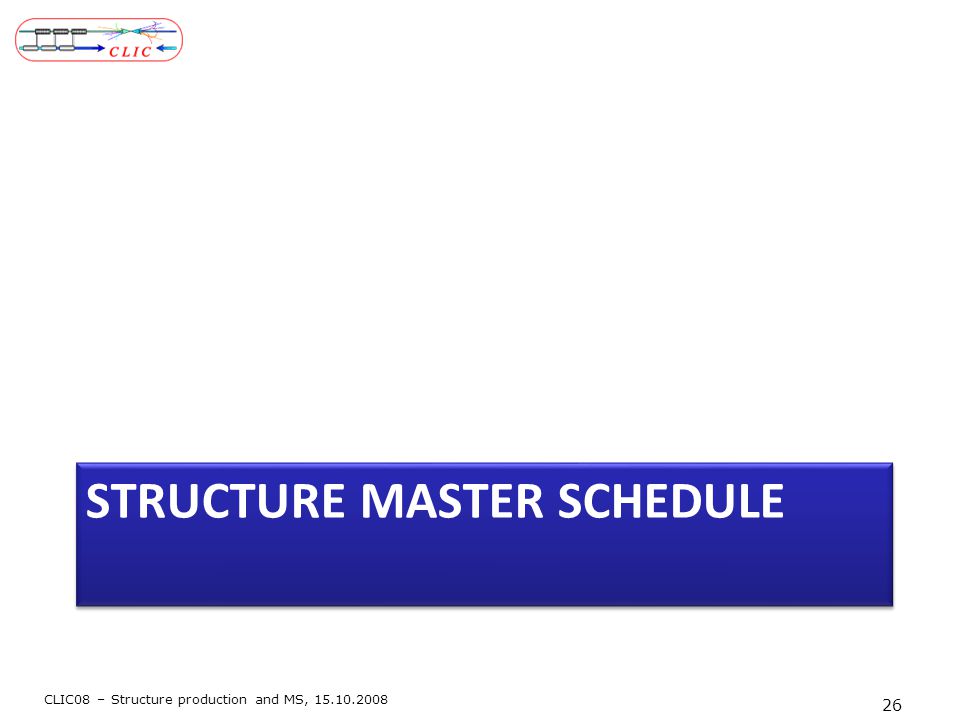 CLIC

STRUCTURE MASTER SCHEDULE

CLIC08 – Structure production and MS, 15.10.2008

26